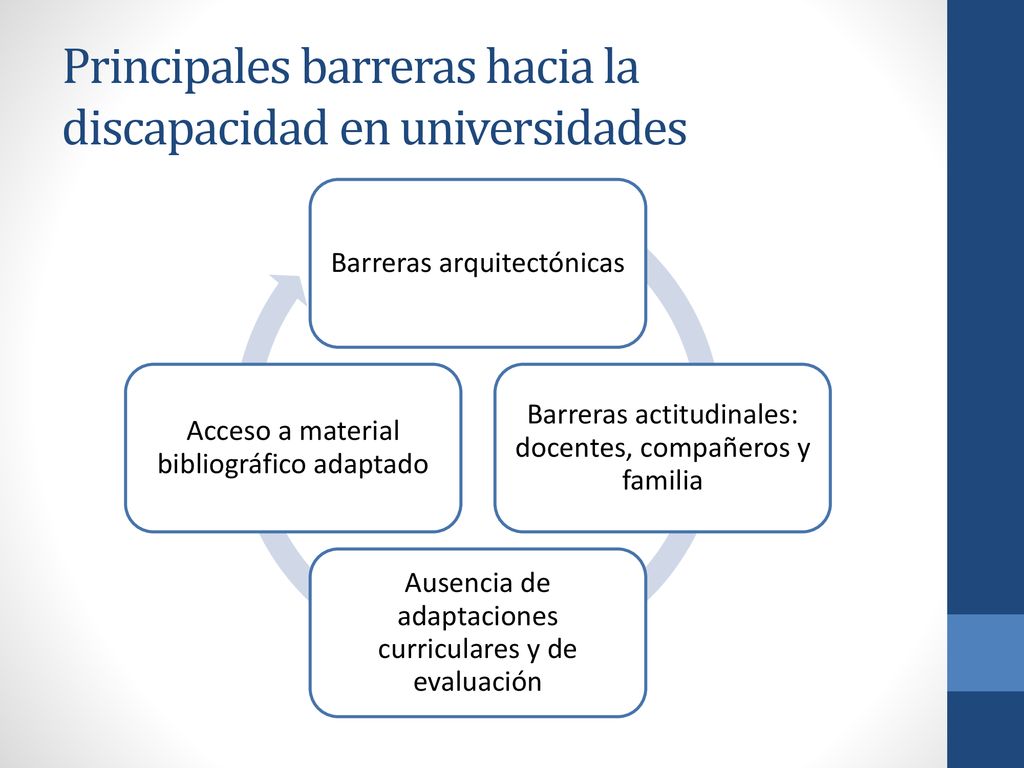 Principales barreras hacia la discapacidad en universidades

Barreras arquitectónicas

Barreras actitudinales: docentes, compañeros y familia

Ausencia de adaptaciones curriculares y de evaluación

Acceso a material bibliográfico adaptado